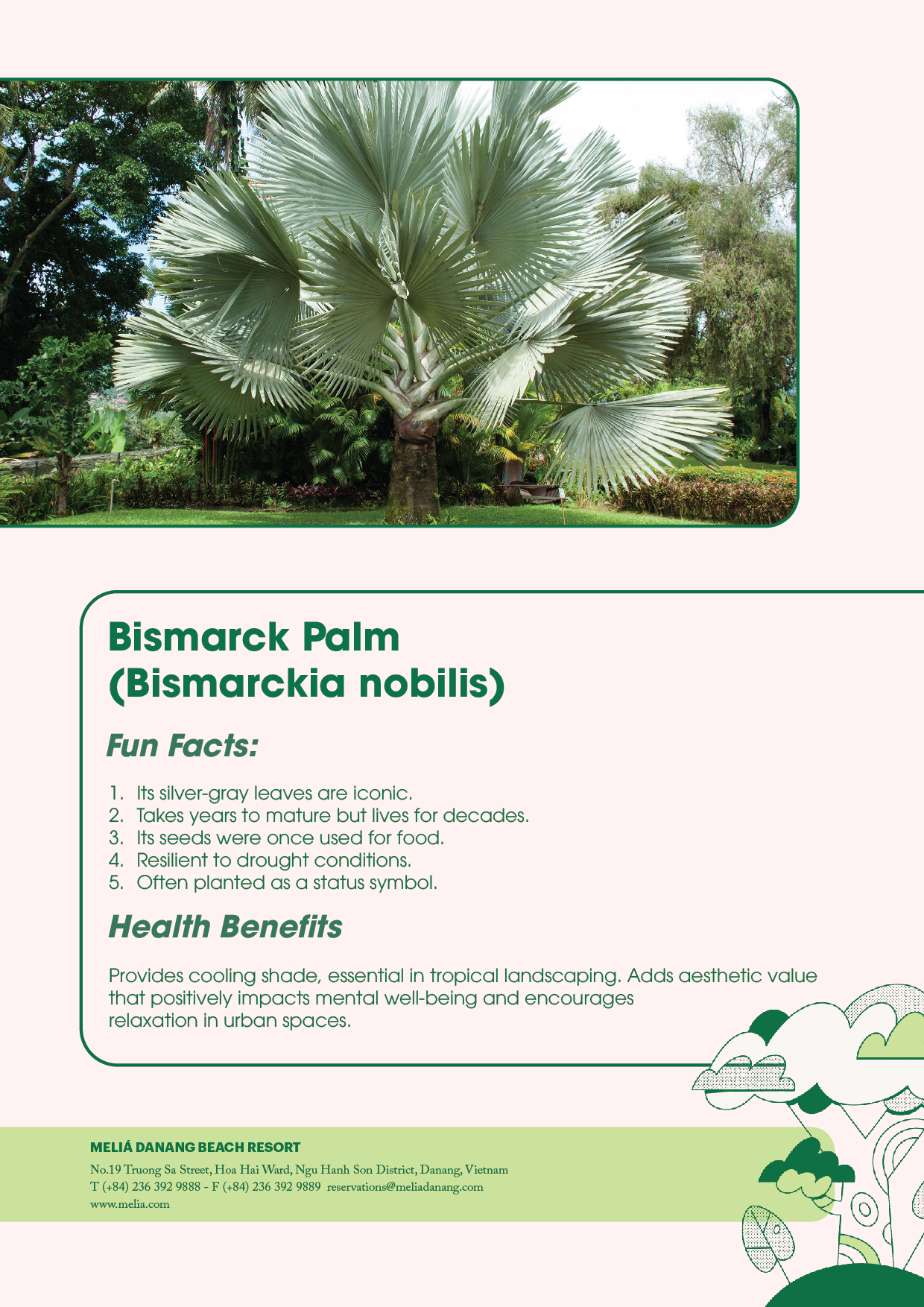 Bismarck Palm
(Bismarckia nobilis)

Fun Facts:

1. Its silver-gray leaves are iconic.
2. Takes years to mature but lives for decades.
3. Its seeds were once used for food.
4. Resilient to drought conditions.
5. Often planted as a status symbol.

Health Benefits

Provides cooling shade, essential in tropical landscaping. Adds aesthetic value that positively impacts mental well-being and encourages relaxation in urban spaces.

MELIÁ DANANG BEACH RESORT
No.19 Truong Sa Street, Hoa Hai Ward, Ngu Hanh Son District, Danang, Vietnam
T (+84) 236 392 9888 - F (+84) 236 392 9889 reservations@meliadanang.com
www.melia.com